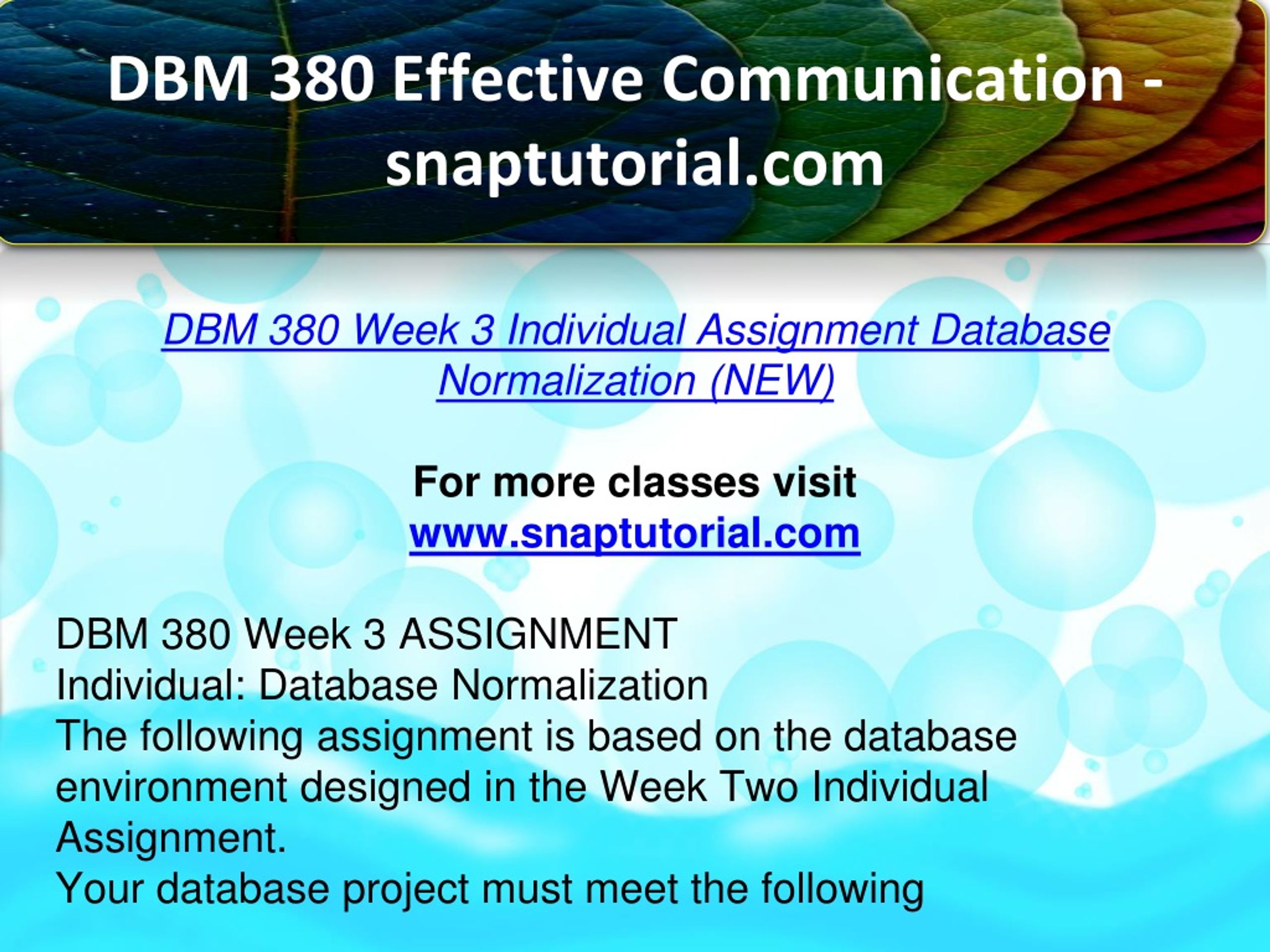 DBM 380 Effective Communication - snaptutorial.com

DBM 380 Week 3 Individual Assignment Database Normalization (NEW)

For more classes visit
www.snaptutorial.com

DBM 380 Week 3 ASSIGNMENT
Individual: Database Normalization
The following assignment is based on the database environment designed in the Week Two Individual Assignment.
Your database project must meet the following